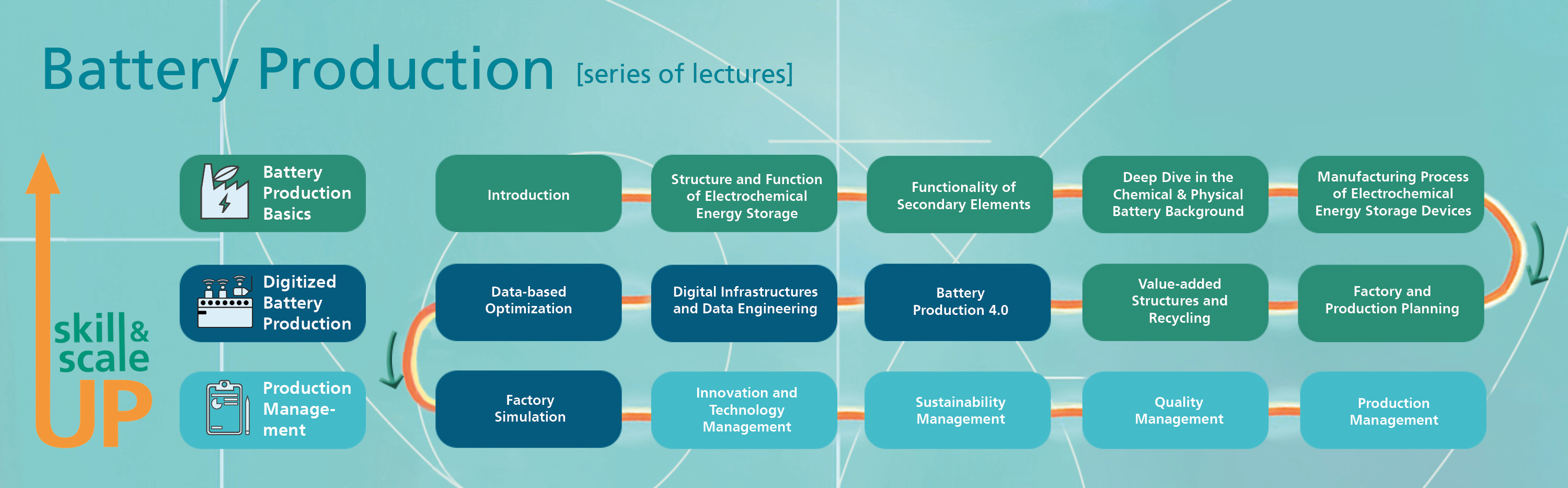 Battery Production [series of lectures]

skill & scale UP

Battery Production Basics

Digitized Battery Production

Production Management

Introduction

Structure and Function of Electrochemical Energy Storage

Functionality of Secondary Elements

Deep Dive in the Chemical & Physical Battery Background

Manufacturing Process of Electrochemical Energy Storage Devices

Factory and Production Planning

Value-added Structures and Recycling

Battery Production 4.0

Digital Infrastructures and Data Engineering

Data-based Optimization

Factory Simulation

Innovation and Technology Management

Sustainability Management

Quality Management

Production Management